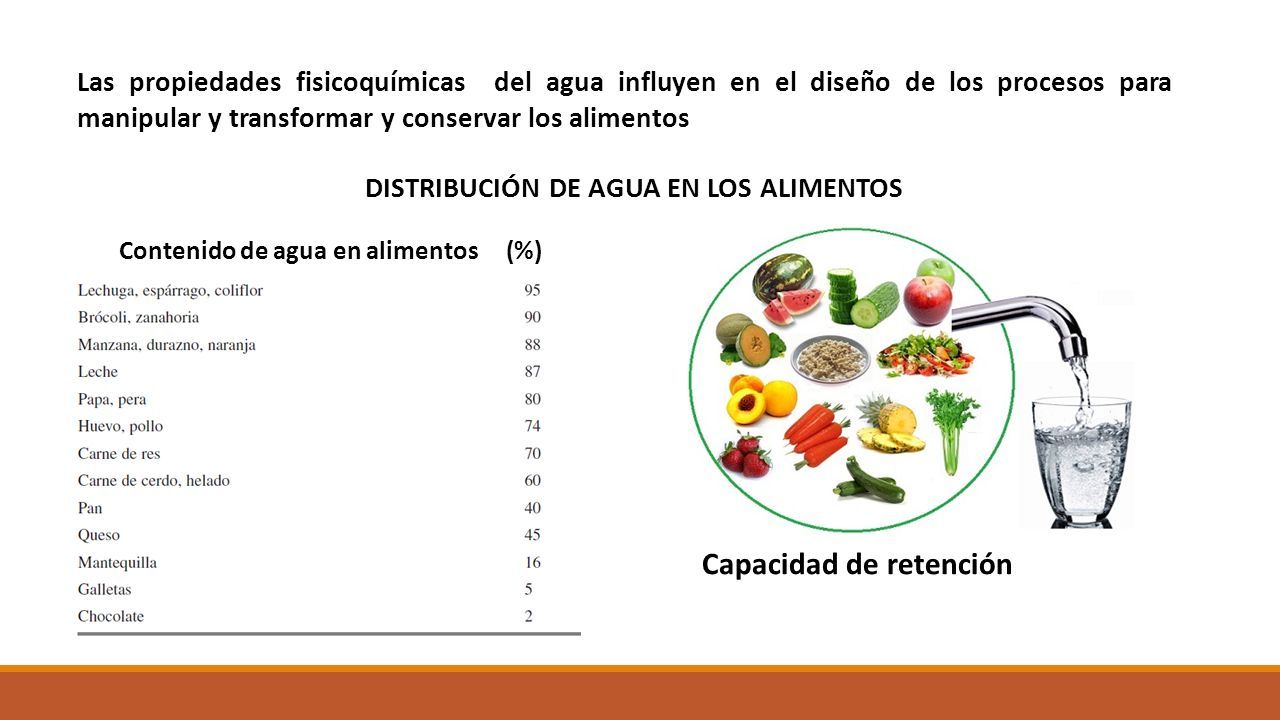 Las propiedades fisicoquímicas del agua influyen en el diseño de los procesos para manipular y transformar y conservar los alimentos

DISTRIBUCIÓN DE AGUA EN LOS ALIMENTOS

| Contenido de agua en alimentos | (%) |
|---|---|
| Lechuga, espárrago, coliflor | 95 |
| Brócoli, zanahoria | 90 |
| Manzana, durazno, naranja | 88 |
| Leche | 87 |
| Papa, pera | 80 |
| Huevo, pollo | 74 |
| Carne de res | 70 |
| Carne de cerdo, helado | 60 |
| Pan | 40 |
| Queso | 45 |
| Mantequilla | 16 |
| Galletas | 5 |
| Chocolate | 2 |

Capacidad de retención